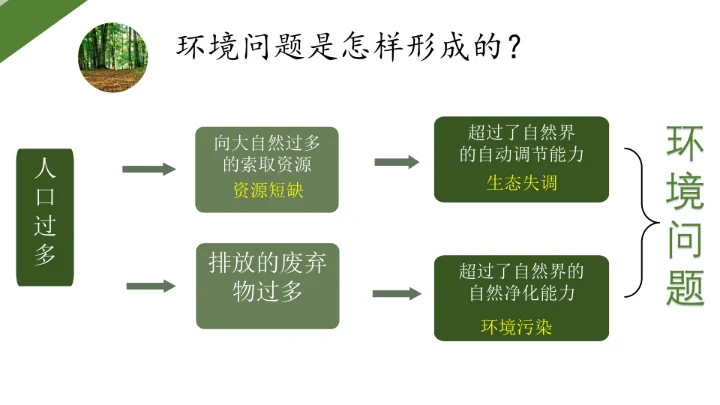 环境问题是怎样形成的？

人口过多

向大自然过多的索取资源
资源短缺

超过了自然界的自动调节能力
生态失调

排放的废弃物过多

超过了自然界的自然净化能力
环境污染

环境问题